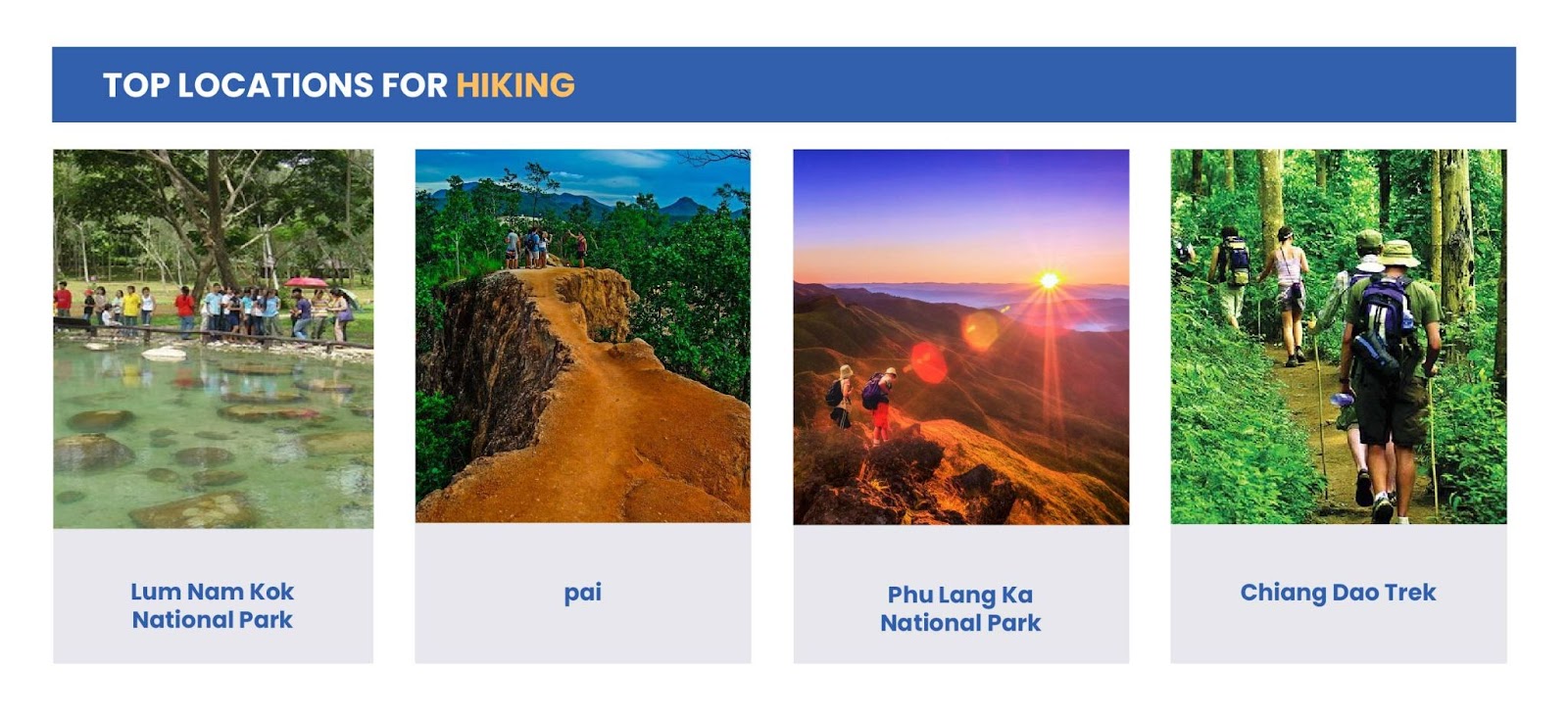 TOP LOCATIONS FOR HIKING

Lum Nam Kok National Park

pai

Phu Lang Ka National Park

Chiang Dao Trek